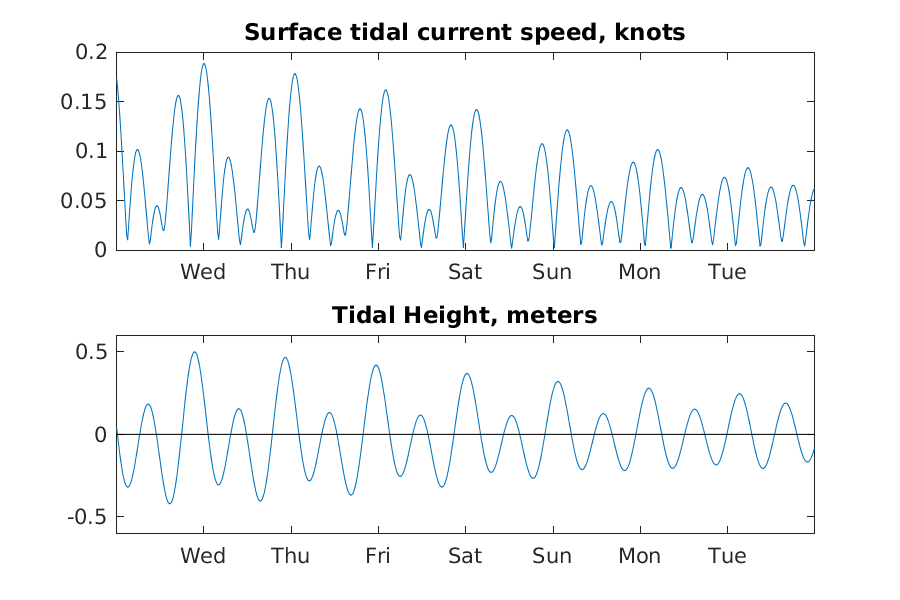 Surface tidal current speed, knots

0.2
0.15
0.1
0.05
0

Wed Thu Fri Sat Sun Mon Tue

Tidal Height, meters

0.5
0
-0.5

Wed Thu Fri Sat Sun Mon Tue